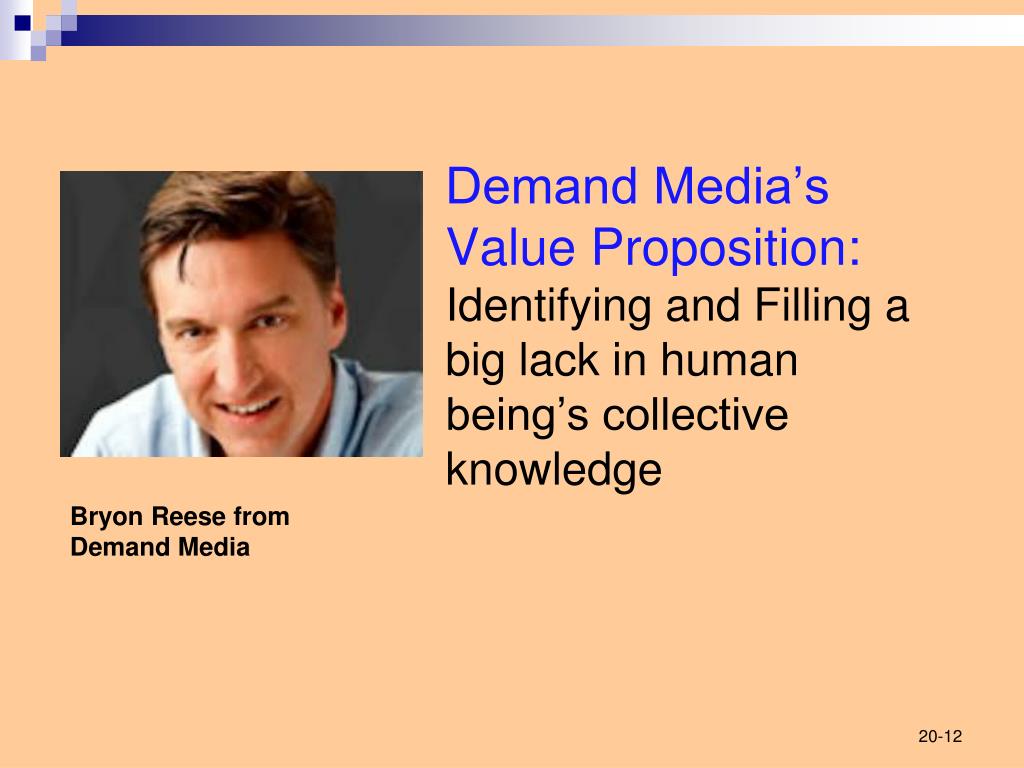 Demand Media's Value Proposition:
Identifying and Filling a big lack in human being's collective knowledge

Bryon Reese from Demand Media

20-12